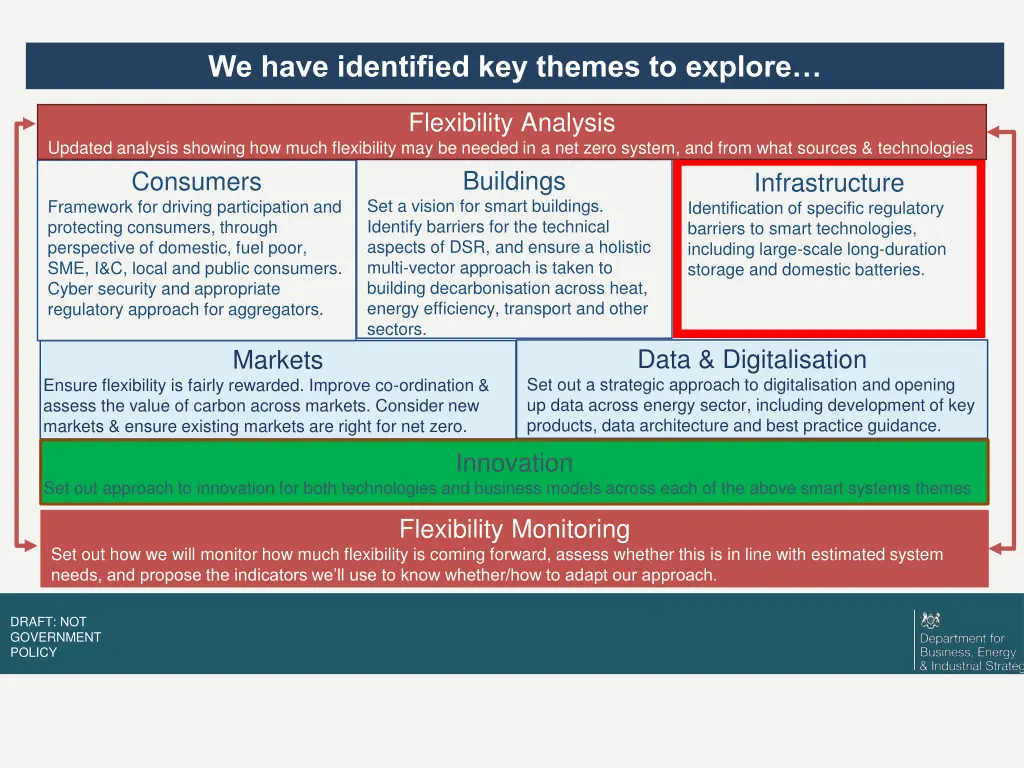 We have identified key themes to explore…

Flexibility Analysis
Updated analysis showing how much flexibility may be needed in a net zero system, and from what sources & technologies

Consumers
Framework for driving participation and protecting consumers, through perspective of domestic, fuel poor, SME, I&C, local and public consumers. Cyber security and appropriate regulatory approach for aggregators.

Buildings
Set a vision for smart buildings. Identify barriers for the technical aspects of DSR, and ensure a holistic multi-vector approach is taken to building decarbonisation across heat, energy efficiency, transport and other sectors.

Infrastructure
Identification of specific regulatory barriers to smart technologies, including large-scale long-duration storage and domestic batteries.

Markets
Ensure flexibility is fairly rewarded. Improve co-ordination & assess the value of carbon across markets. Consider new markets & ensure existing markets are right for net zero.

Data & Digitalisation
Set out a strategic approach to digitalisation and opening up data across energy sector, including development of key products, data architecture and best practice guidance.

Innovation
Set out approach to innovation for both technologies and business models across each of the above smart systems themes

Flexibility Monitoring
Set out how we will monitor how much flexibility is coming forward, assess whether this is in line with estimated system needs, and propose the indicators we'll use to know whether/how to adapt our approach.

DRAFT: NOT GOVERNMENT POLICY

Department for Business, Energy & Industrial Strateg